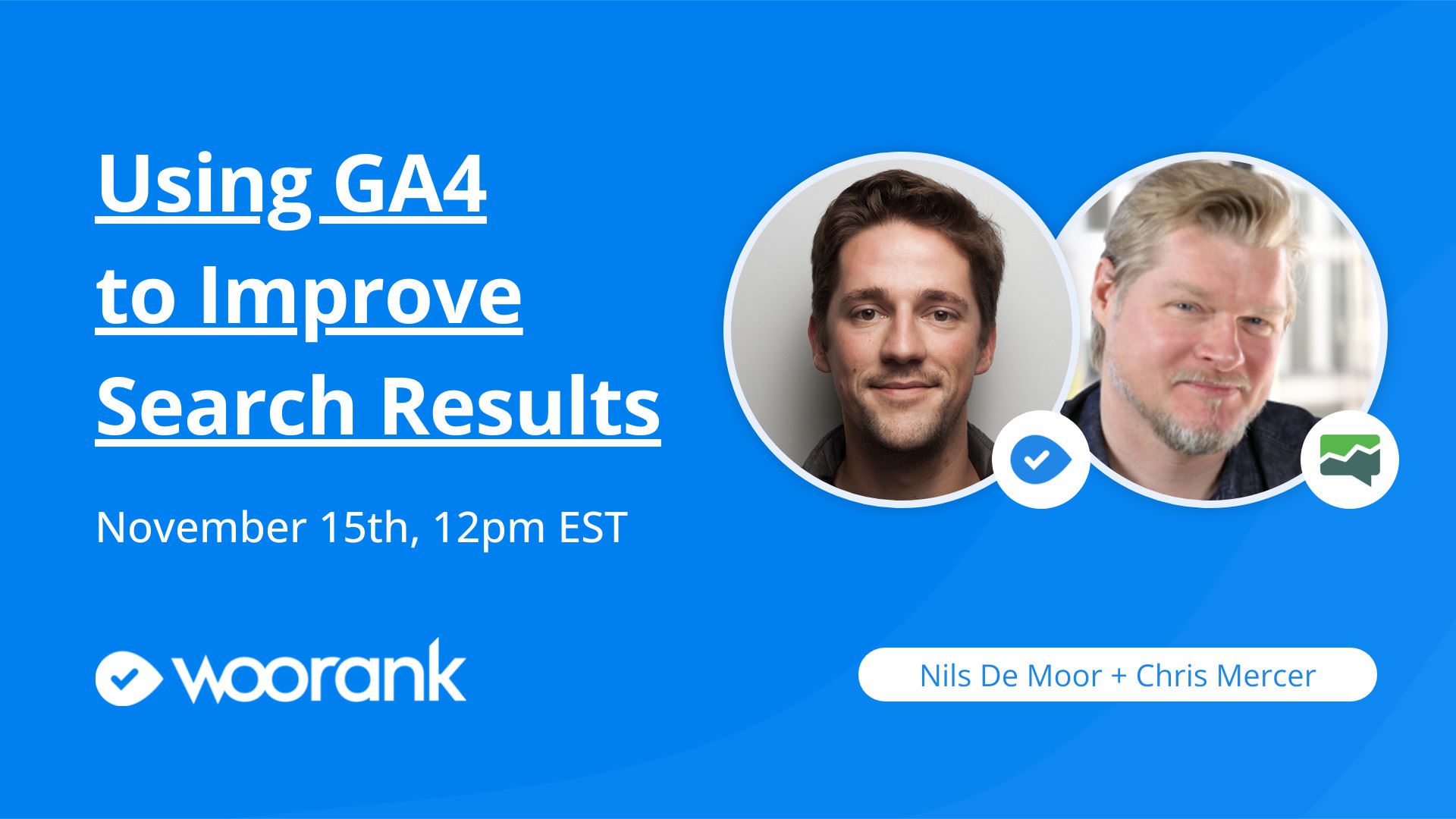 Using GA4 to Improve Search Results

November 15th, 12pm EST

woorank

Nils De Moor + Chris Mercer